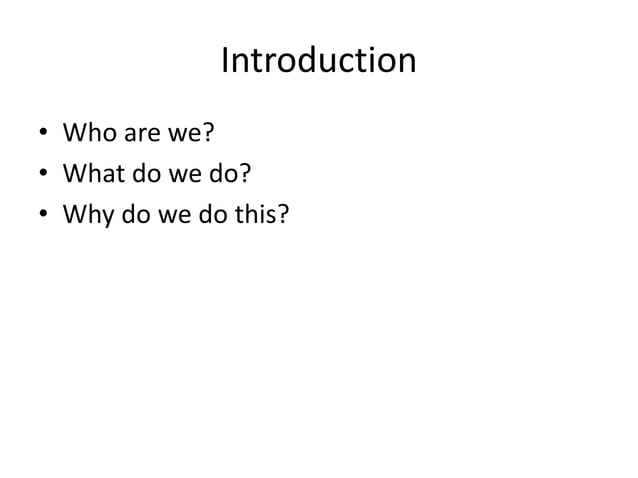 Introduction

• Who are we?
• What do we do?
• Why do we do this?